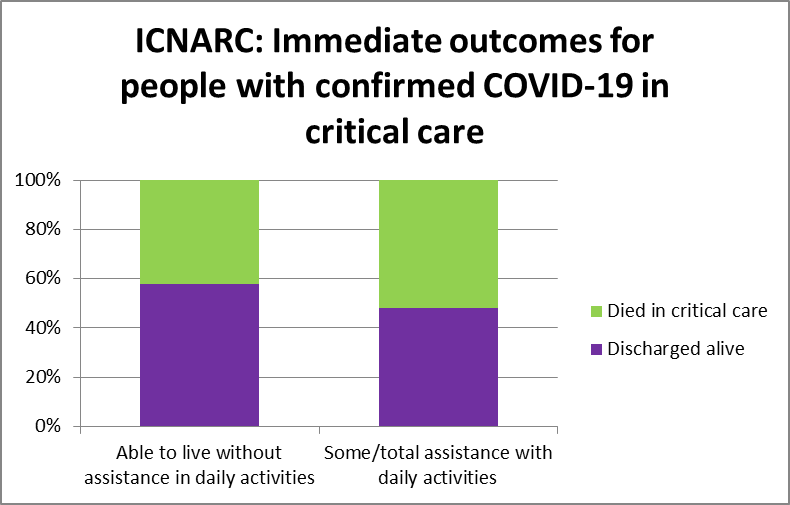 ICNARC: Immediate outcomes for people with confirmed COVID-19 in critical care

100%
80%
60%
40%
20%
0%

Able to live without assistance in daily activities

Some/total assistance with daily activities

Died in critical care
Discharged alive